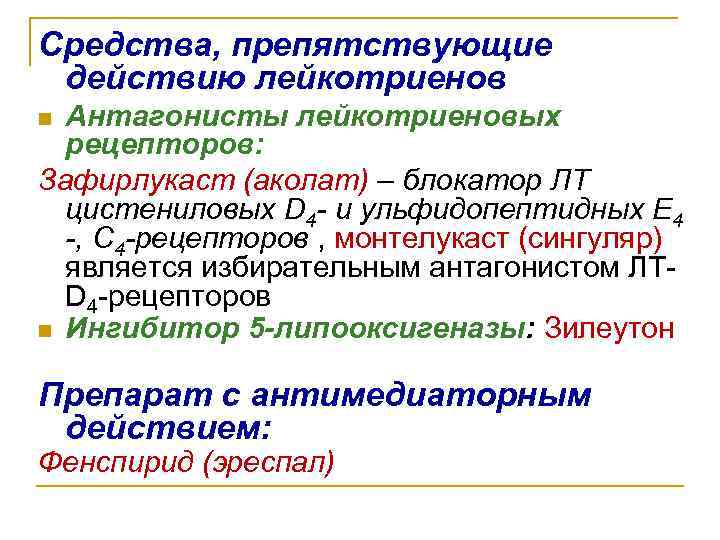 Средства, препятствующие действию лейкотриенов

Антагонисты лейкотриеновых рецепторов:

Зафирлукаст (аколат) – блокатор ЛТ цистениловых $D_4$- и ульфидопептидных $E_4$ -, $C_4$-рецепторов , монтелукаст (сингуляр) является избирательным антагонистом ЛТ-$D_4$-рецепторов

Ингибитор 5-липооксигеназы: Зилеутон

Препарат с антимедиаторным действием:

Фенспирид (эреспал)